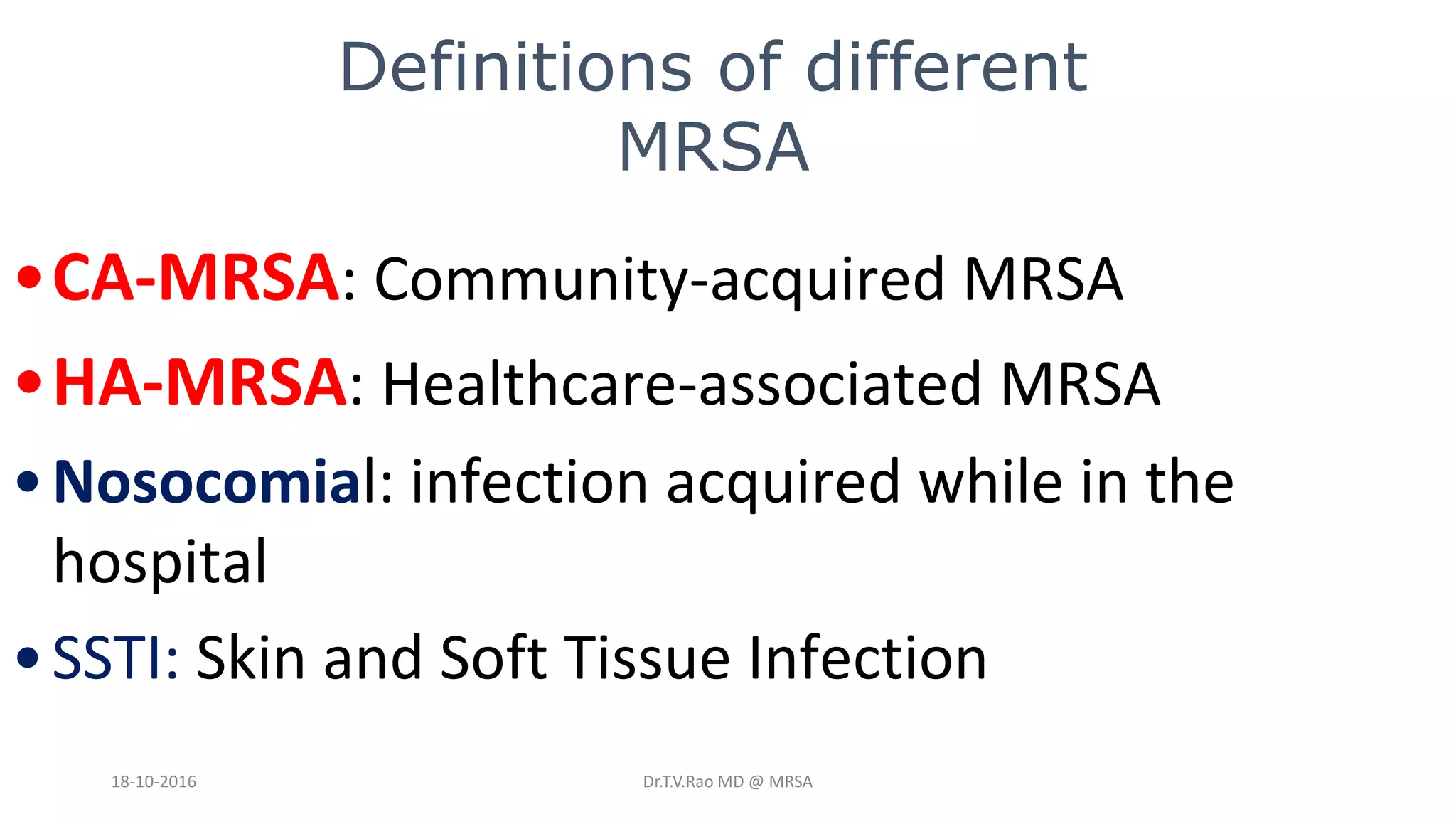 Definitions of different MRSA

• CA-MRSA: Community-acquired MRSA

• HA-MRSA: Healthcare-associated MRSA

• Nosocomial: infection acquired while in the hospital

• SSTI: Skin and Soft Tissue Infection

18-10-2016

Dr.T.V.Rao MD @ MRSA